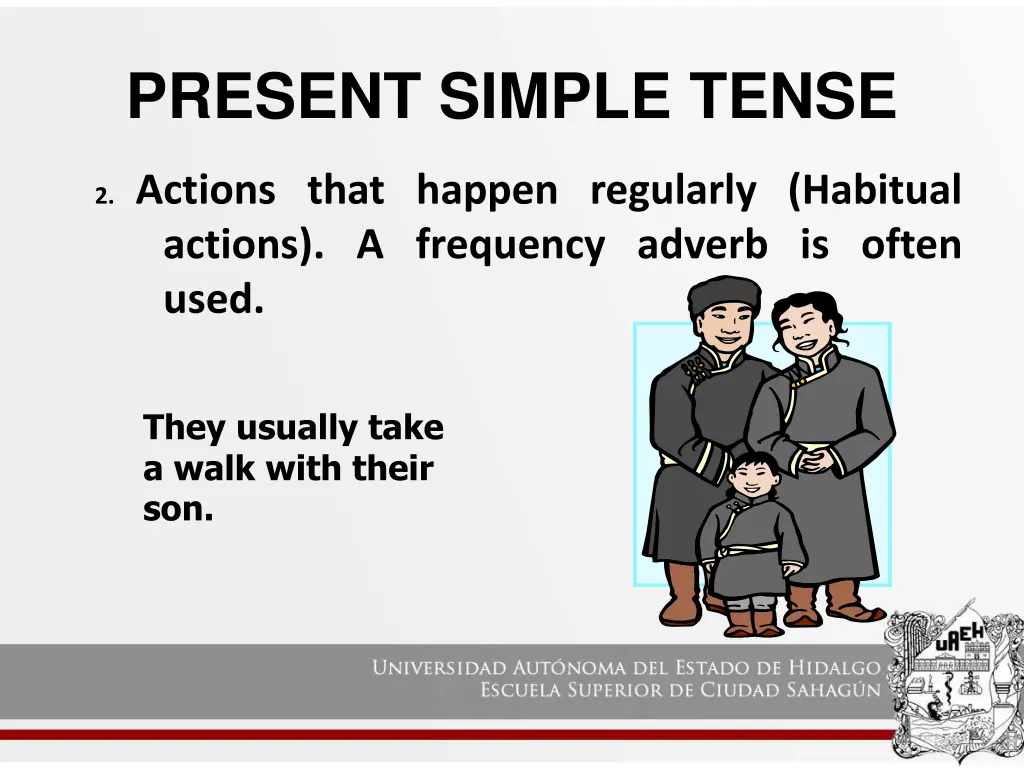 PRESENT SIMPLE TENSE

2. Actions that happen regularly (Habitual actions). A frequency adverb is often used.

They usually take a walk with their son.

UNIVERSIDAD AUTÓNOMA DEL ESTADO DE HIDALGO
ESCUELA SUPERIOR DE CIUDAD SAHAGÚN

UAEH